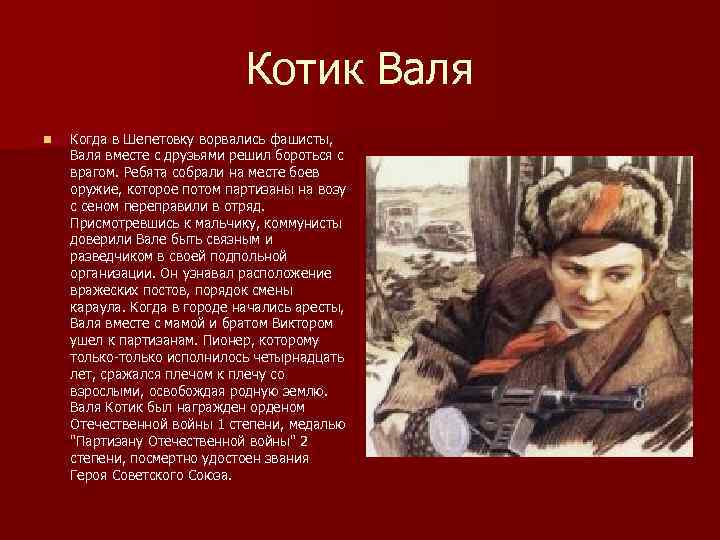 Котик Валя

Когда в Шепетовку ворвались фашисты, Валя вместе с друзьями решил бороться с врагом. Ребята собрали на месте боев оружие, которое потом партизаны на возу с сеном переправили в отряд. Присмотревшись к мальчику, коммунисты доверили Вале быть связным и разведчиком в своей подпольной организации. Он узнавал расположение вражеских постов, порядок смены караула. Когда в городе начались аресты, Валя вместе с мамой и братом Виктором ушел к партизанам. Пионер, которому только-только исполнилось четырнадцать лет, сражался плечом к плечу со взрослыми, освобождая родную землю. Валя Котик был награжден орденом Отечественной войны 1 степени, медалью "Партизану Отечественной войны" 2 степени, посмертно удостоен звания Героя Советского Союза.